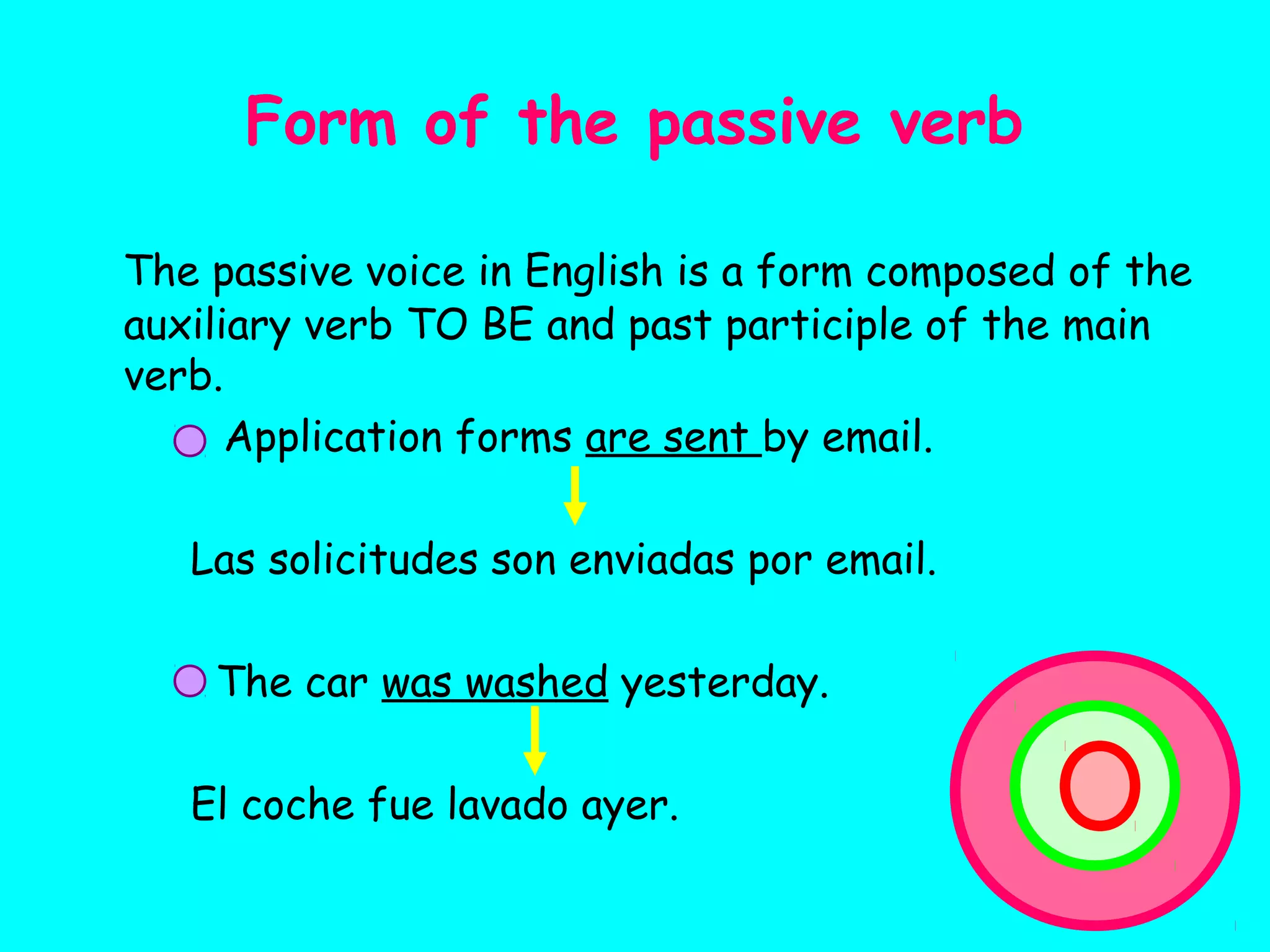 Form of the passive verb

The passive voice in English is a form composed of the auxiliary verb TO BE and past participle of the main verb.

Application forms are sent by email.

Las solicitudes son enviadas por email.

The car was washed yesterday.

El coche fue lavado ayer.